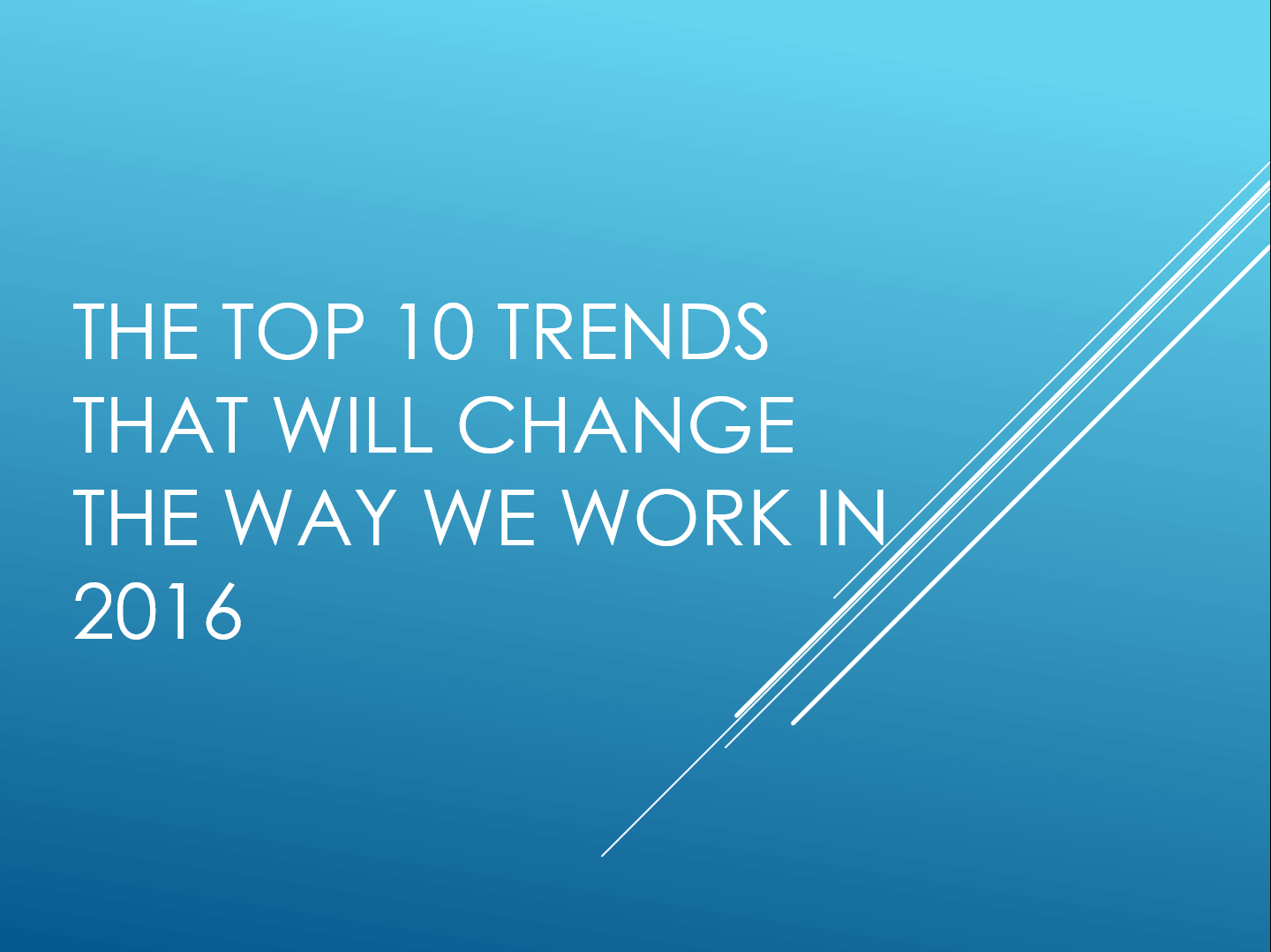 THE TOP 10 TRENDS THAT WILL CHANGE THE WAY WE WORK IN 2016